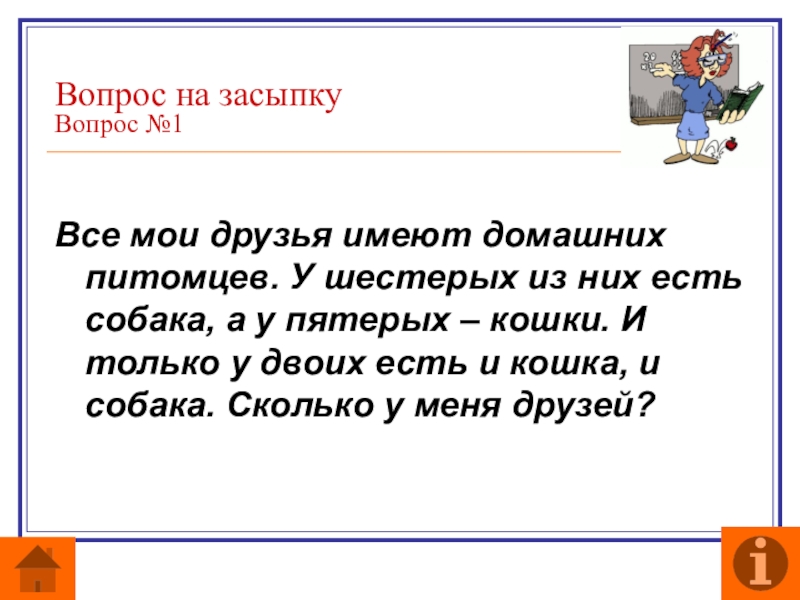 Вопрос на засыпку
Вопрос №1

Все мои друзья имеют домашних питомцев. У шестерых из них есть собака, а у пятерых – кошки. И только у двоих есть и кошка, и собака. Сколько у меня друзей?